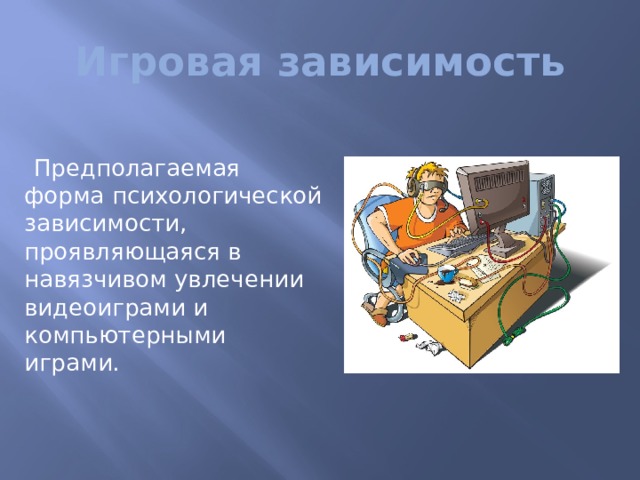 Игровая зависимость

Предполагаемая форма психологической зависимости, проявляющаяся в навязчивом увлечении видеоиграми и компьютерными играми.